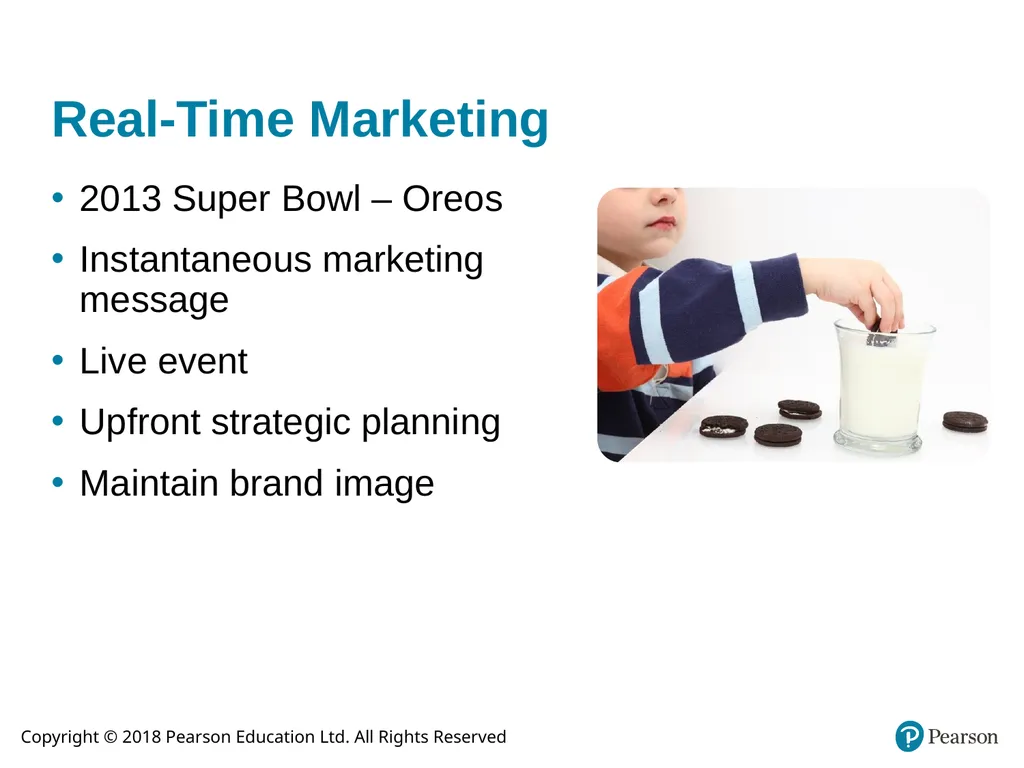 Real-Time Marketing

• 2013 Super Bowl – Oreos
• Instantaneous marketing message
• Live event
• Upfront strategic planning
• Maintain brand image

Copyright © 2018 Pearson Education Ltd. All Rights Reserved

Pearson